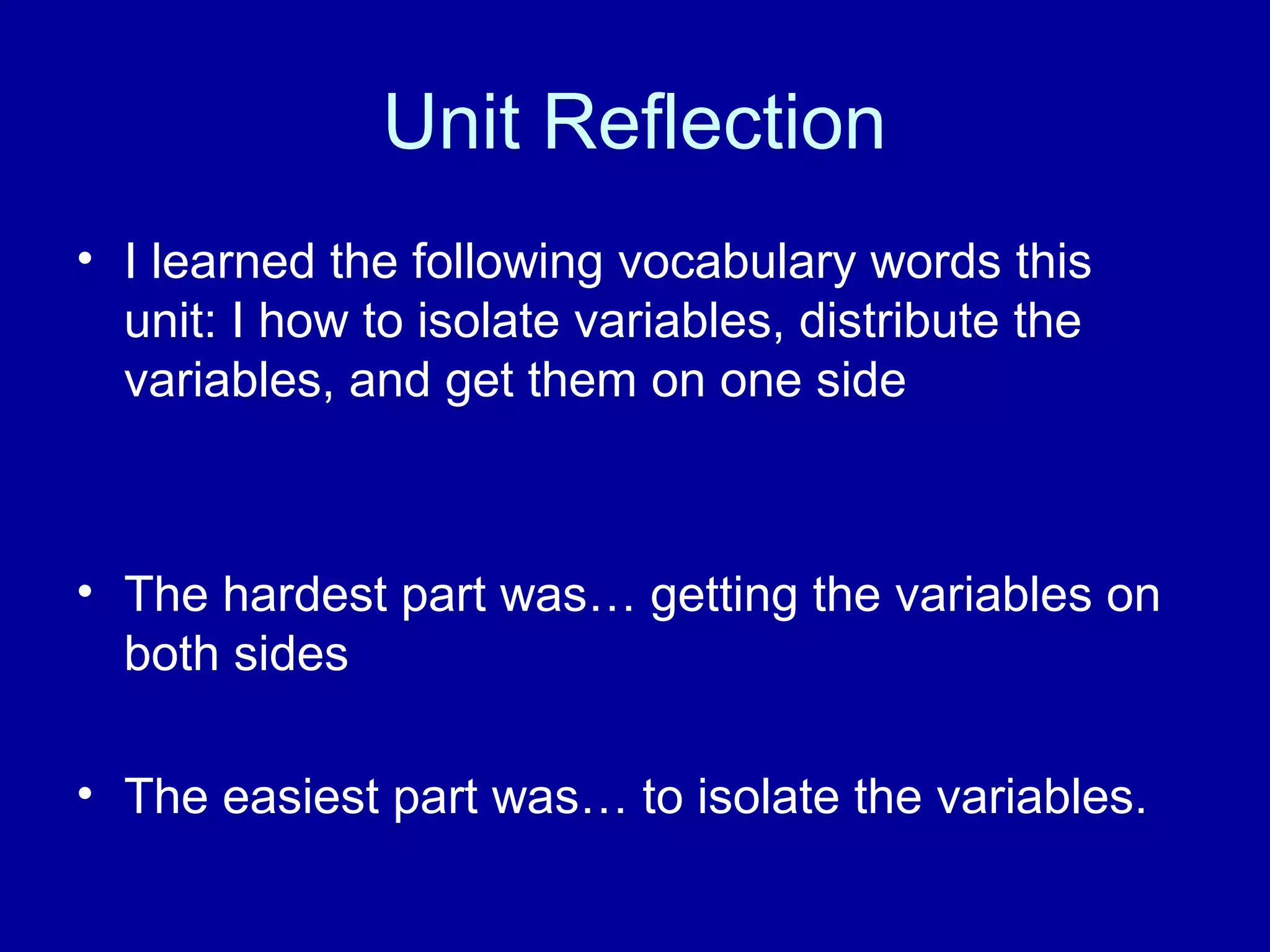 Unit Reflection

• I learned the following vocabulary words this unit: I how to isolate variables, distribute the variables, and get them on one side

• The hardest part was… getting the variables on both sides

• The easiest part was… to isolate the variables.